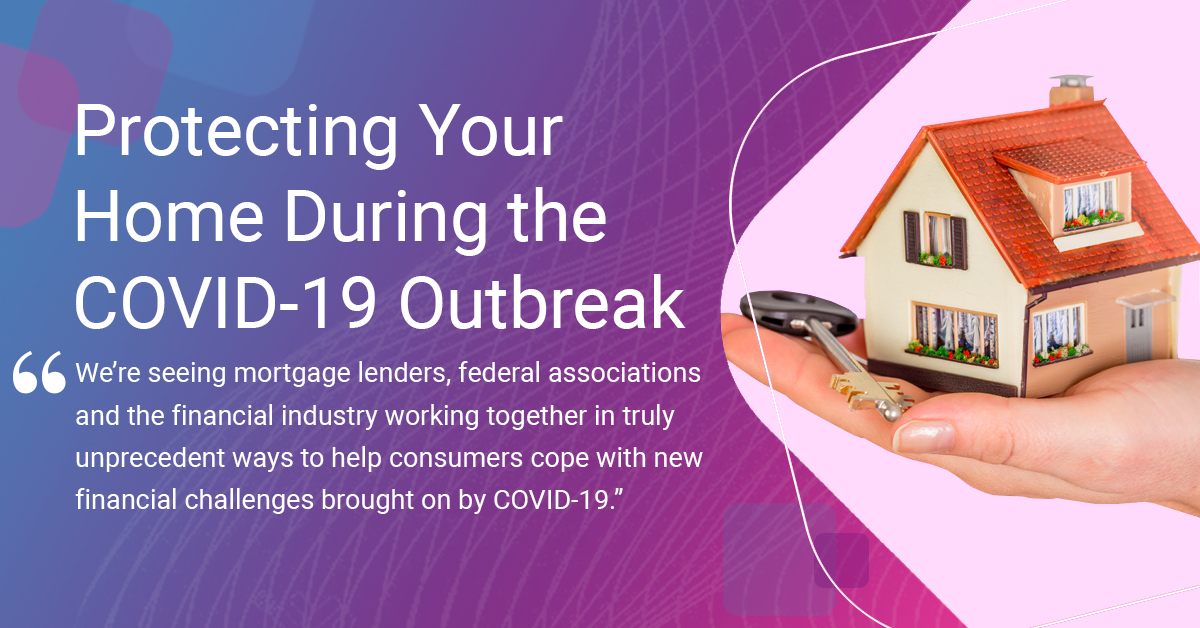 Protecting Your Home During the COVID-19 Outbreak

“We’re seeing mortgage lenders, federal associations and the financial industry working together in truly unprecedent ways to help consumers cope with new financial challenges brought on by COVID-19.”